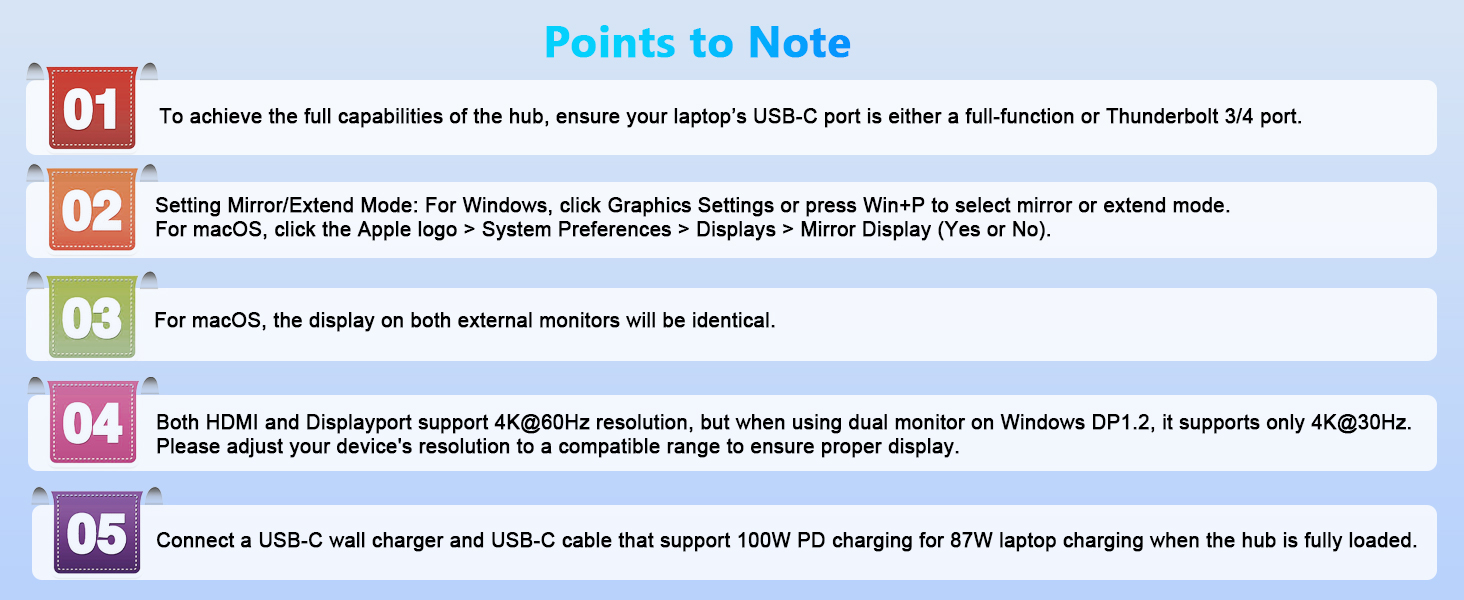 Points to Note

01 To achieve the full capabilities of the hub, ensure your laptop's USB-C port is either a full-function or Thunderbolt 3/4 port.

02 Setting Mirror/Extend Mode: For Windows, click Graphics Settings or press Win+P to select mirror or extend mode.
For macOS, click the Apple logo > System Preferences > Displays > Mirror Display (Yes or No).

03 For macOS, the display on both external monitors will be identical.

04 Both HDMI and Displayport support 4K@60Hz resolution, but when using dual monitor on Windows DP1.2, it supports only 4K@30Hz.
Please adjust your device's resolution to a compatible range to ensure proper display.

05 Connect a USB-C wall charger and USB-C cable that support 100W PD charging for 87W laptop charging when the hub is fully loaded.